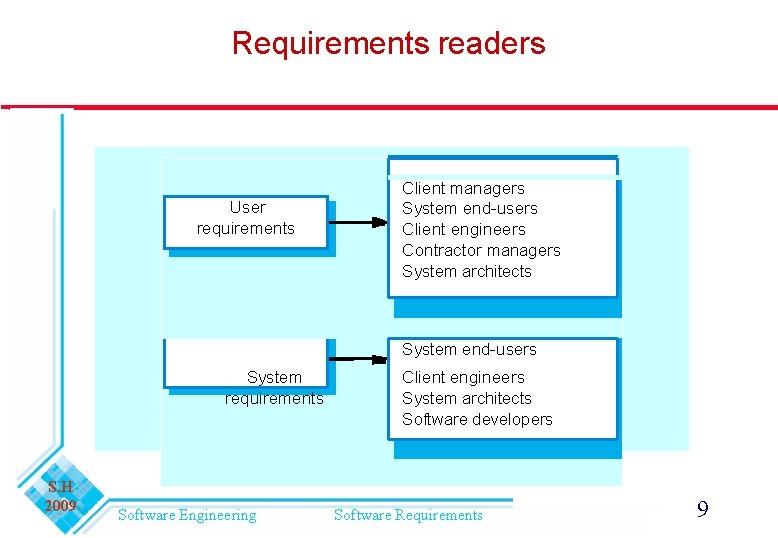 Requirements readers

User requirements

Client managers
System end-users
Client engineers
Contractor managers
System architects

System requirements

System end-users
Client engineers
System architects
Software developers

S.H
2009

Software Engineering

Software Requirements

9